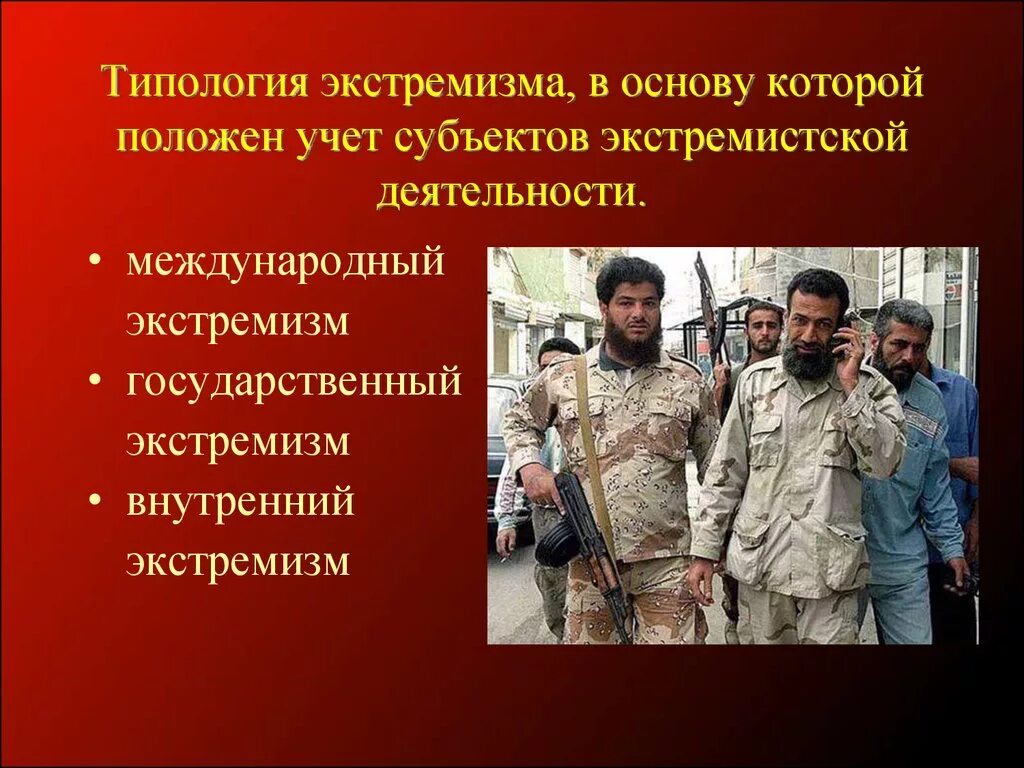 Типология экстремизма, в основу которой положен учет субъектов экстремистской деятельности.

• международный экстремизм
• государственный экстремизм
• внутренний экстремизм